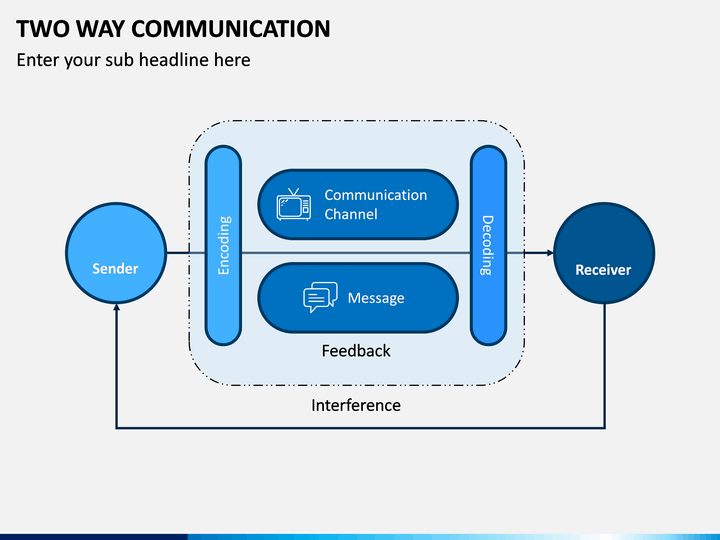 TWO WAY COMMUNICATION

Enter your sub headline here

Sender

Encoding

Communication Channel

Message

Decoding

Receiver

Feedback

Interference